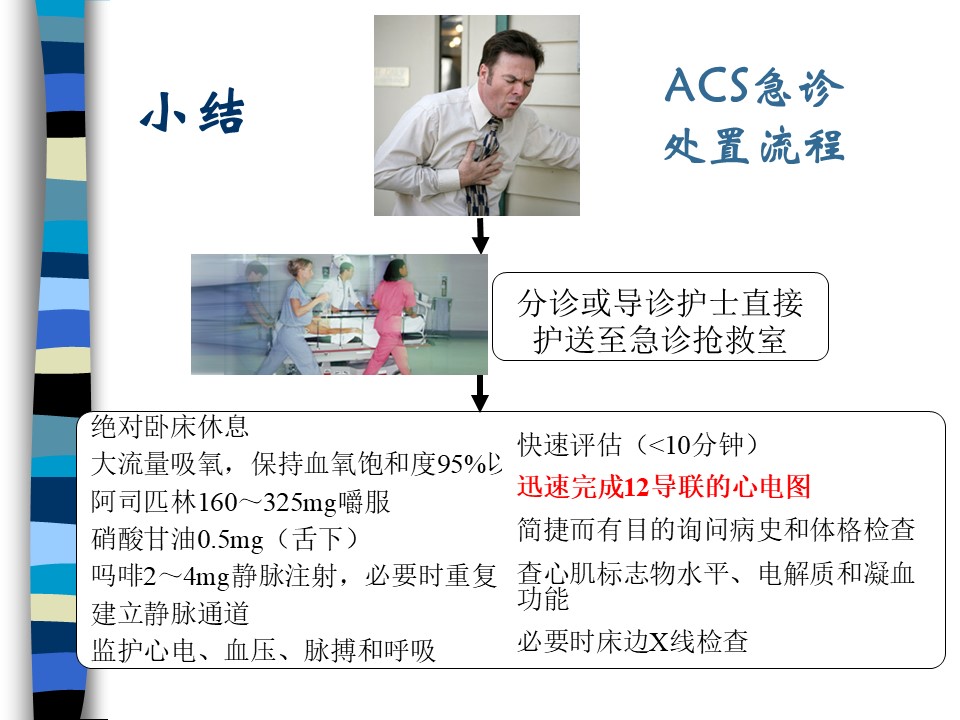 小结

ACS急诊处置流程

分诊或导诊护士直接护送至急诊抢救室

绝对卧床休息
大流量吸氧，保持血氧饱和度95%以
阿司匹林160～325mg嚼服
硝酸甘油0.5mg（舌下）
吗啡2～4mg静脉注射，必要时重复
建立静脉通道
监护心电、血压、脉搏和呼吸

快速评估（<10分钟）
迅速完成12导联的心电图
简捷而有目的询问病史和体格检查
查心肌标志物水平、电解质和凝血功能
必要时床边X线检查